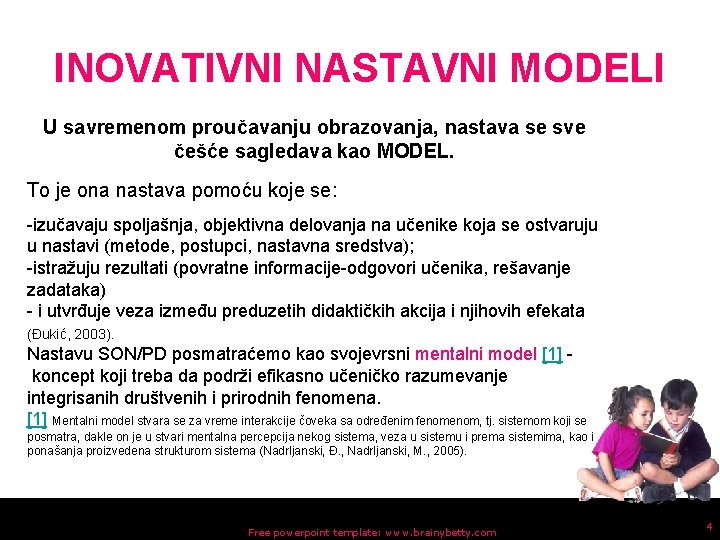 INOVATIVNI NASTAVNI MODELI

U savremenom proučavanju obrazovanja, nastava se sve češće sagledava kao MODEL.

To je ona nastava pomoću koje se:

-izučavaju spoljašnja, objektivna delovanja na učenike koja se ostvaruju u nastavi (metode, postupci, nastavna sredstva);
-istražuju rezultati (povratne informacije-odgovori učenika, rešavanje zadataka)
- i utvrđuje veza između preduzetih didaktičkih akcija i njihovih efekata (Đukić, 2003).
Nastavu SON/PD posmatraćemo kao svojevrsni mentalni model [1] - koncept koji treba da podrži efikasno učeničko razumevanje integrisanih društvenih i prirodnih fenomena.
[1] Mentalni model stvara se za vreme interakcije čoveka sa određenim fenomenom, tj. sistemom koji se posmatra, dakle on je u stvari mentalna percepcija nekog sistema, veza u sistemu i prema sistemima, kao i ponašanja proizvedena strukturom sistema (Nadrljanski, Đ., Nadrljanski, M., 2005).

Free powerpoint template: www.brainybetty.com

4